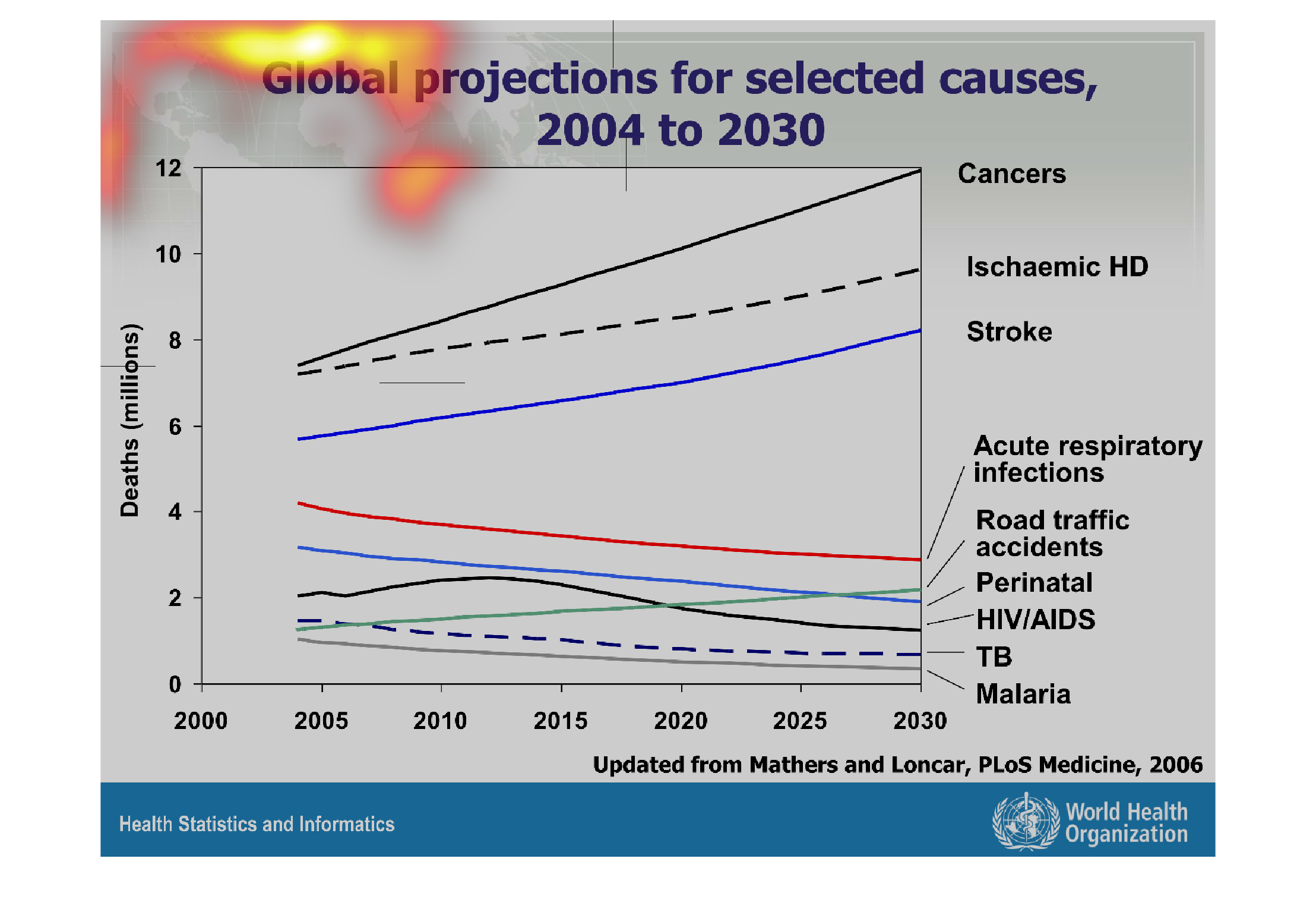 Global projections for selected causes, 2004 to 2030

Deaths (millions)

12
10
8
6
4
2
0

2000
2005
2010
2015
2020
2025
2030

Cancers
Ischaemic HD
Stroke
Acute respiratory infections
Road traffic accidents
Perinatal
HIV/AIDS
TB
Malaria

Updated from Mathers and Loncar, PLoS Medicine, 2006

Health Statistics and Informatics

World Health Organization